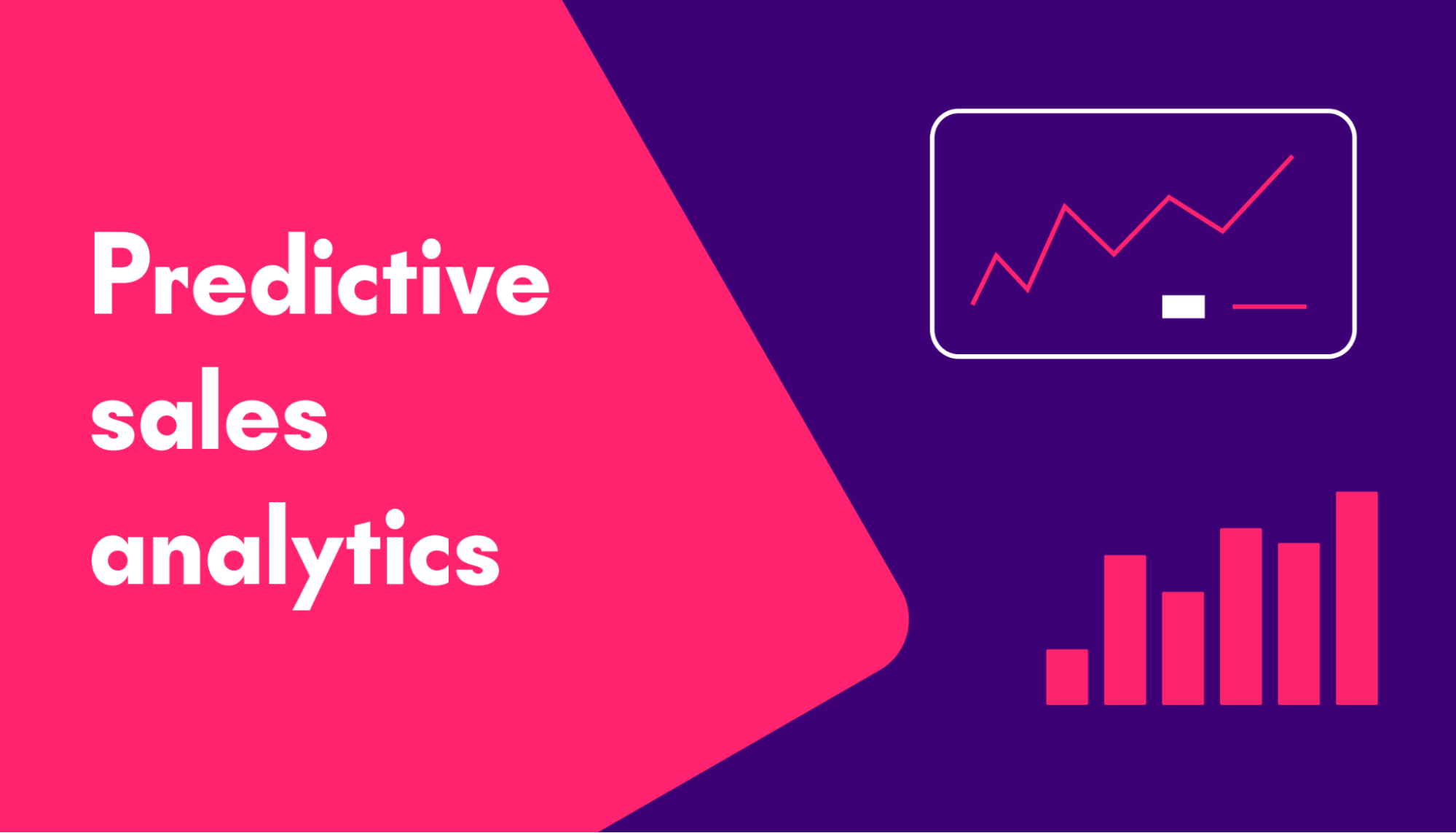 Predictive sales analytics